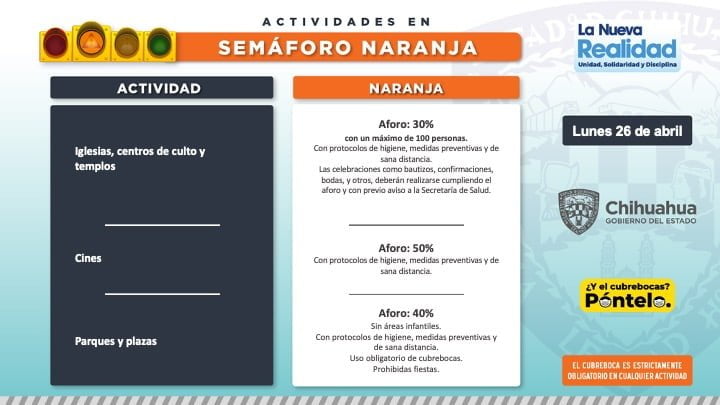 ACTIVIDADES EN
SEMÁFORO NARANJA

La Nueva Realidad
Unidad, Solidaridad y Disciplina

| ACTIVIDAD | NARANJA |
|---|---|
| Iglesias, centros de culto y templos | Aforo: 30% con un máximo de 100 personas. Con protocolos de higiene, medidas preventivas y de sana distancia. Las celebraciones como bautizos, confirmaciones, bodas, y otros, deberán realizarse cumpliendo el aforo y con previo aviso a la Secretaría de Salud. |
| Cines | Aforo: 50% Con protocolos de higiene, medidas preventivas y de sana distancia. |
| Parques y plazas | Aforo: 40% Sin áreas infantiles. Con protocolos de higiene, medidas preventivas y de sana distancia. Uso obligatorio de cubrebocas. Prohibidas fiestas. |

Lunes 26 de abril

Chihuahua
GOBIERNO DEL ESTADO

¿Y el cubrebocas? Póntelo.

EL CUBREBOCA ES ESTRICTAMENTE OBLIGATORIO EN CUALQUIER ACTIVIDAD